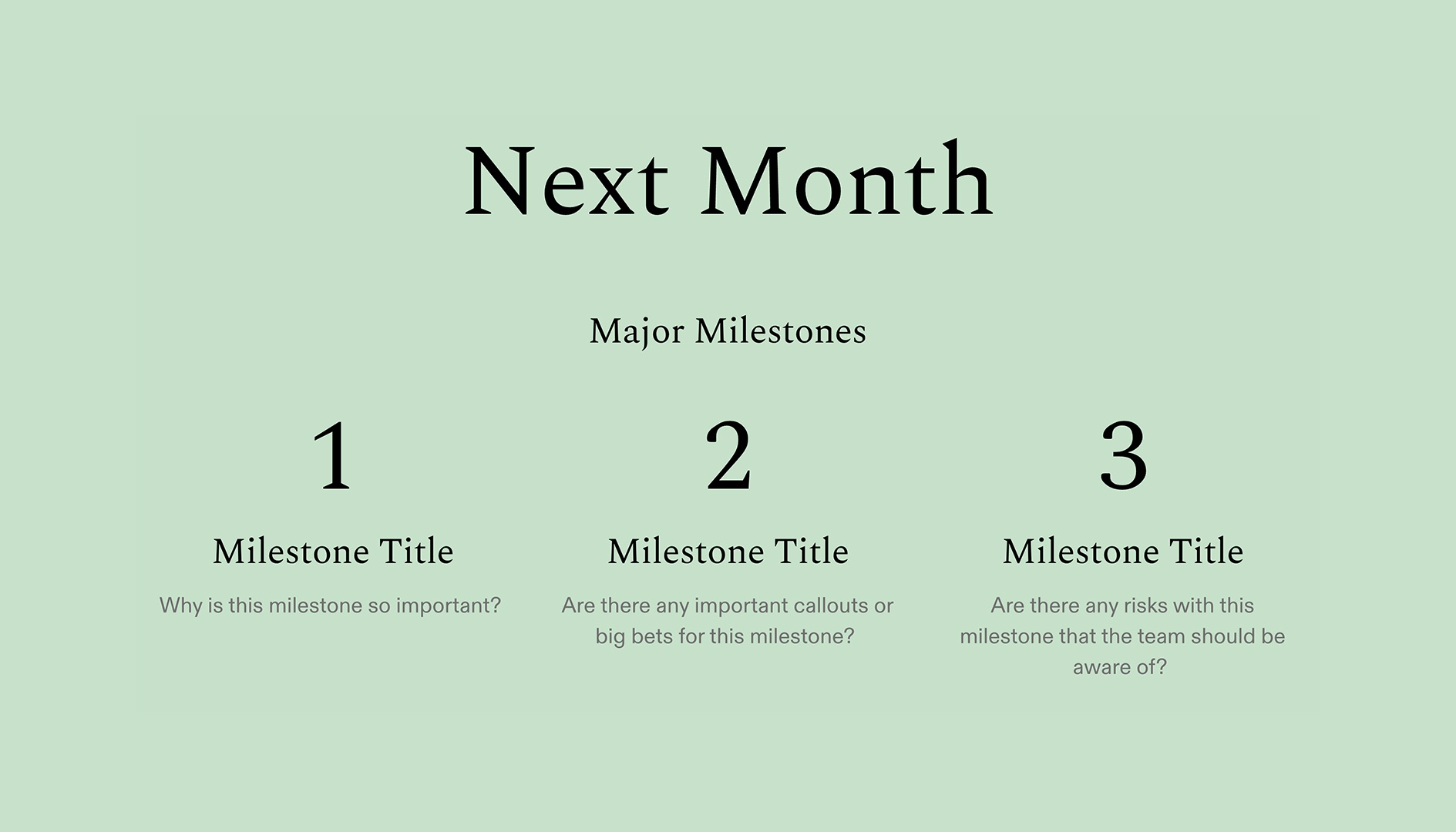 Next Month

Major Milestones

1

Milestone Title

Why is this milestone so important?

2

Milestone Title

Are there any important callouts or big bets for this milestone?

3

Milestone Title

Are there any risks with this milestone that the team should be aware of?